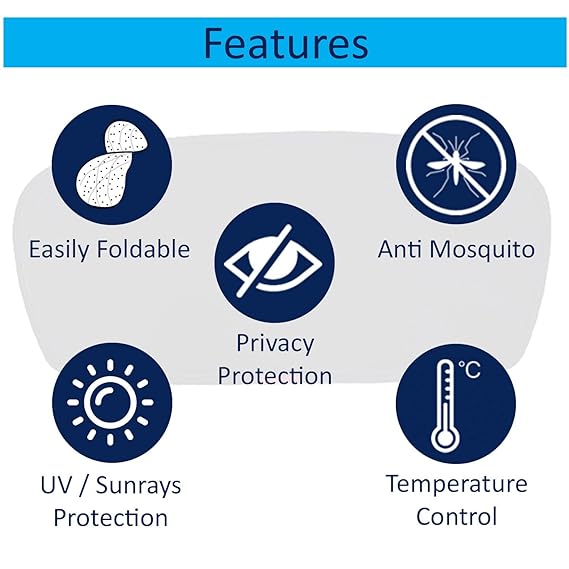 Features

Easily Foldable

Anti Mosquito

Privacy Protection

UV / Sunrays Protection

°C

Temperature Control